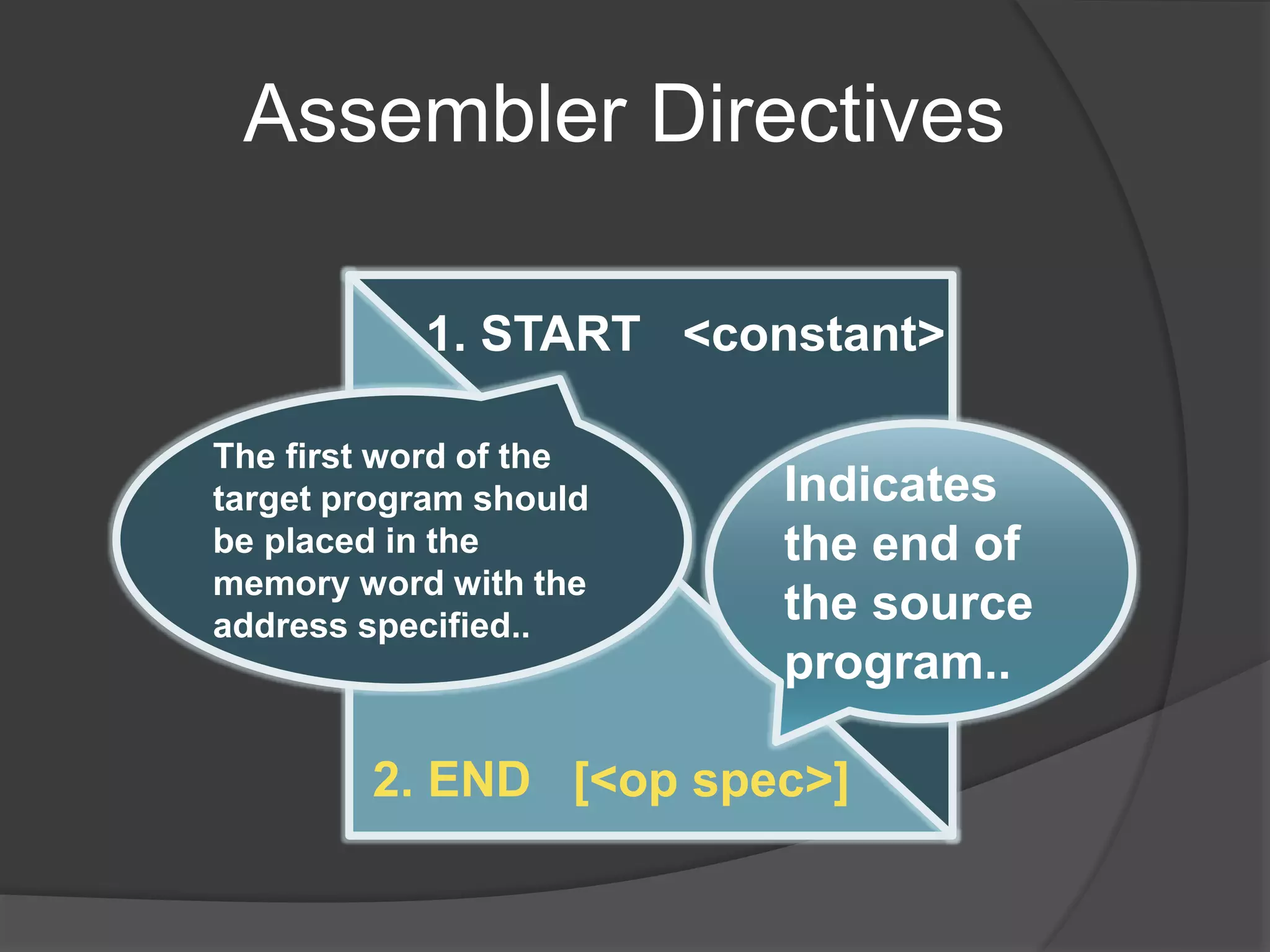 Assembler Directives

1. START <constant>

The first word of the target program should be placed in the memory word with the address specified..

Indicates the end of the source program..

2. END [<op spec>]